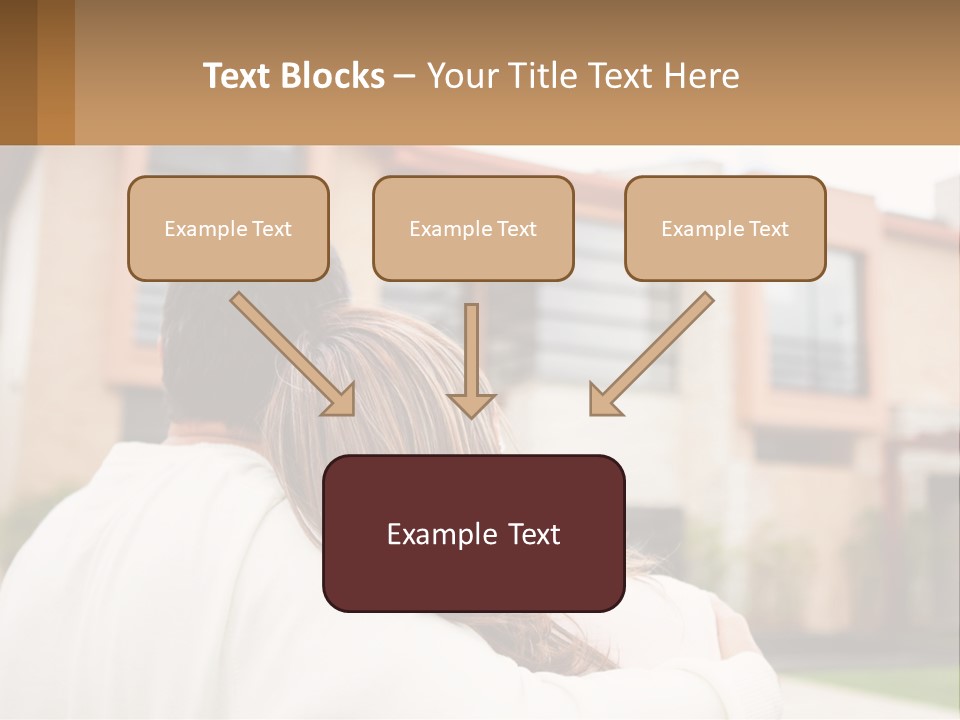 Text Blocks – Your Title Text Here

Example Text

Example Text

Example Text

Example Text